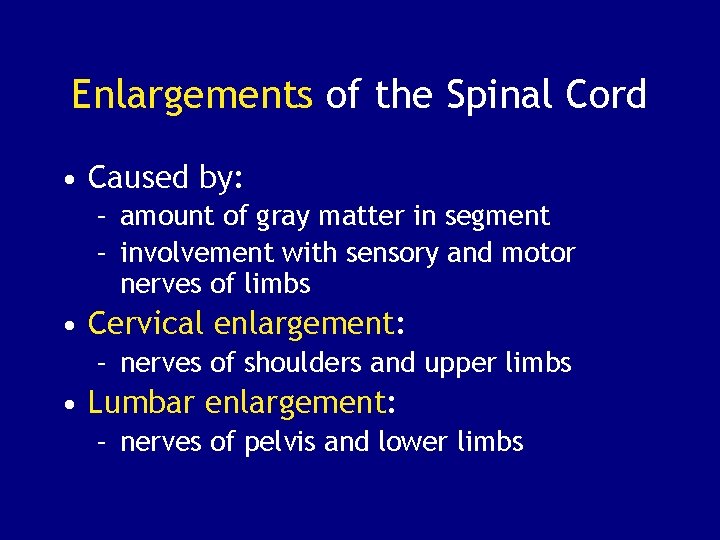 Enlargements of the Spinal Cord

• Caused by:
  – amount of gray matter in segment
  – involvement with sensory and motor nerves of limbs
• Cervical enlargement:
  – nerves of shoulders and upper limbs
• Lumbar enlargement:
  – nerves of pelvis and lower limbs